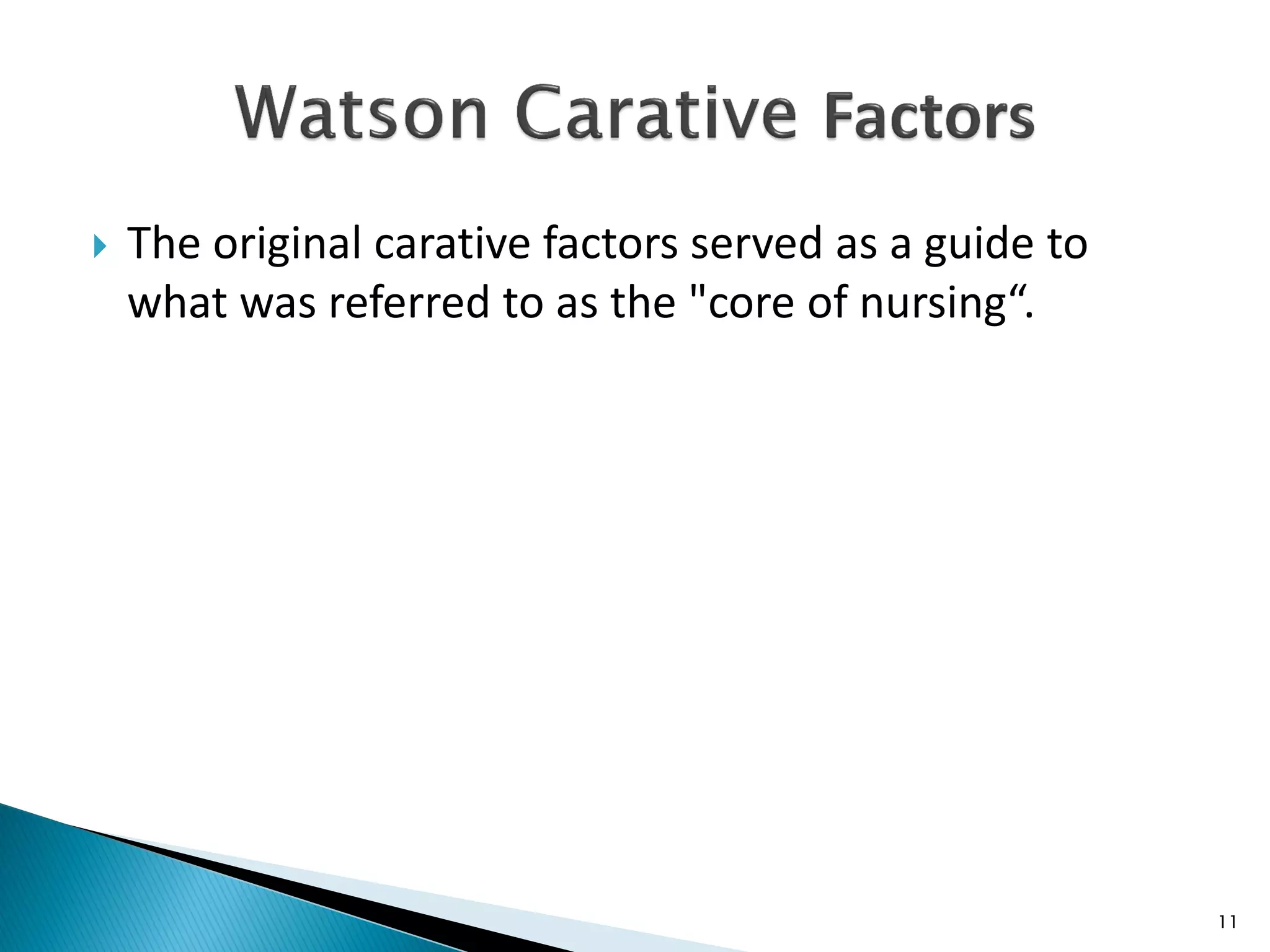 Watson Carative Factors

The original carative factors served as a guide to what was referred to as the "core of nursing“.

11